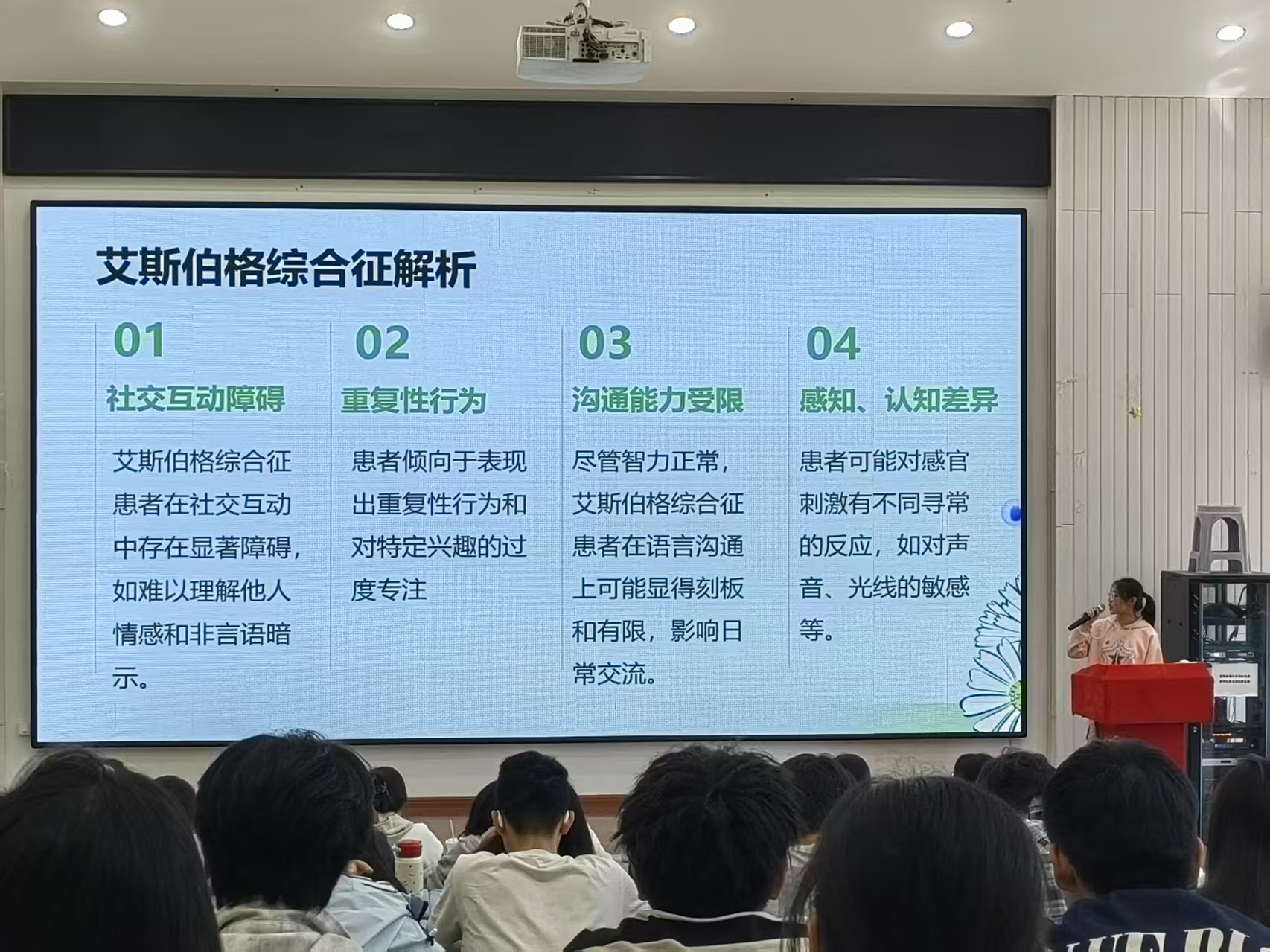 艾斯伯格综合征解析

01

社交互动障碍

艾斯伯格综合征患者在社交互动中存在显著障碍，如难以理解他人情感和非言语暗示。

02

重复性行为

患者倾向于表现出重复性行为和对特定兴趣的过度专注

03

沟通能力受限

尽管智力正常，艾斯伯格综合征患者在语言沟通上可能显得刻板和有限，影响日常交流。

04

感知、认知差异

患者可能对感官刺激有不同寻常的反应，如对声音、光线的敏感等。